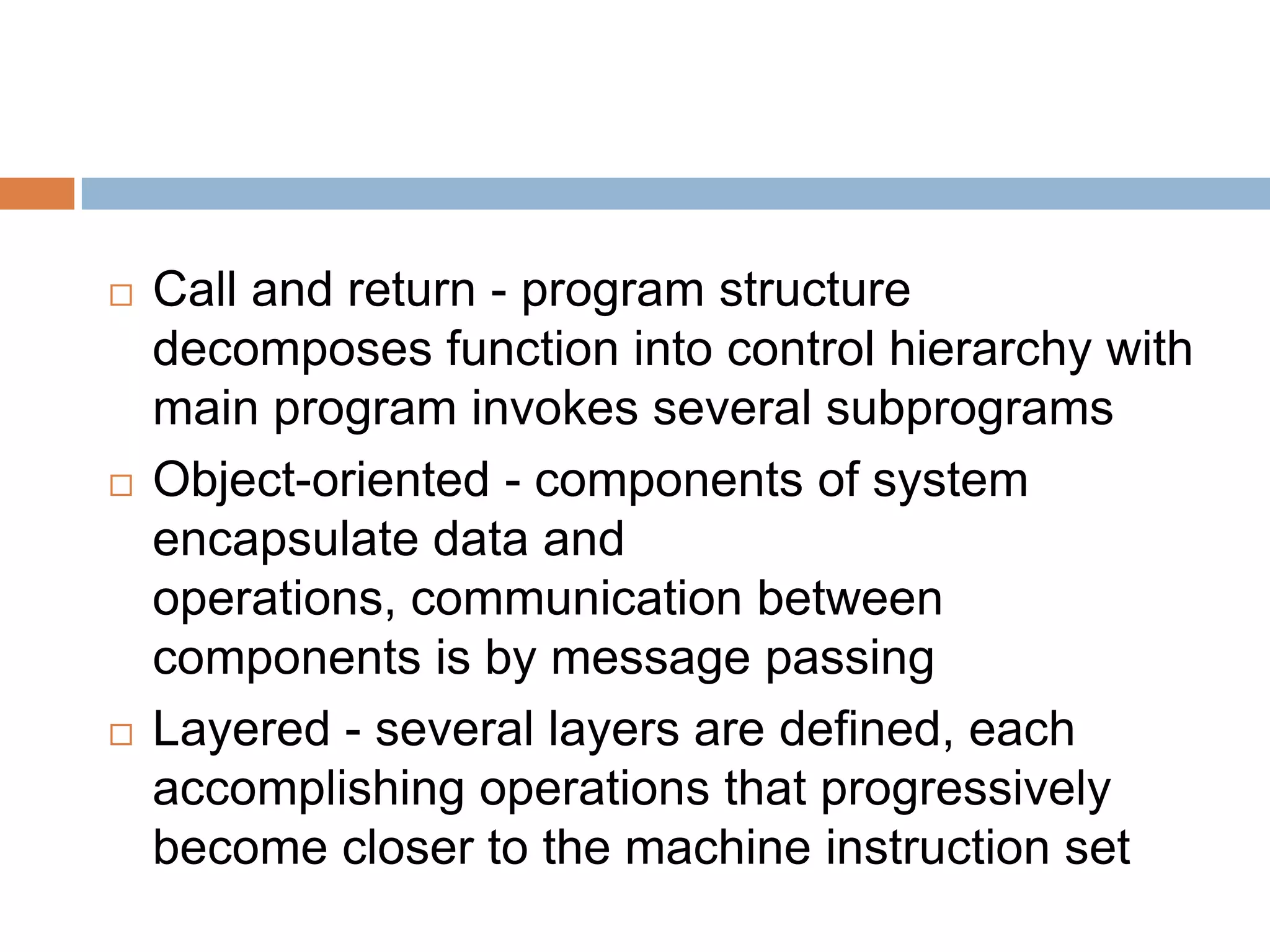 □ Call and return - program structure decomposes function into control hierarchy with main program invokes several subprograms

□ Object-oriented - components of system encapsulate data and operations, communication between components is by message passing

□ Layered - several layers are defined, each accomplishing operations that progressively become closer to the machine instruction set